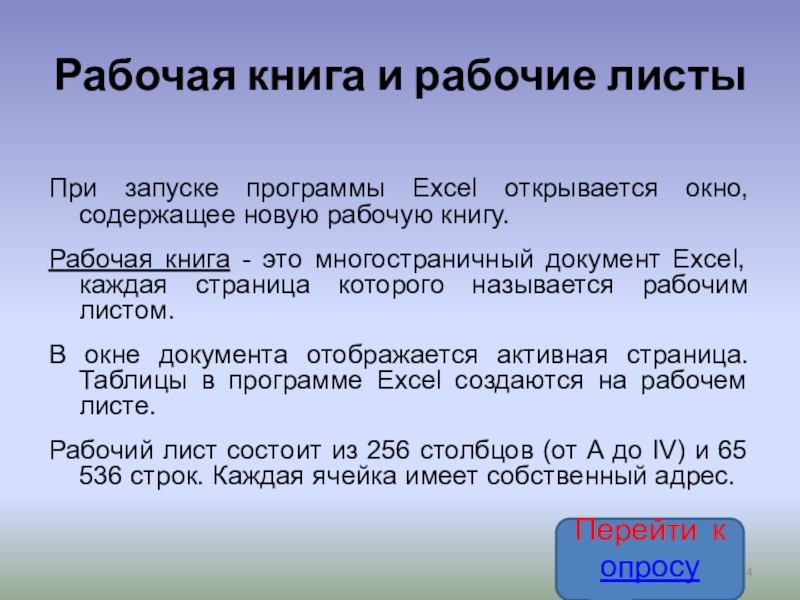 Рабочая книга и рабочие листы

При запуске программы Excel открывается окно, содержащее новую рабочую книгу.

Рабочая книга - это многостраничный документ Excel, каждая страница которого называется рабочим листом.

В окне документа отображается активная страница. Таблицы в программе Excel создаются на рабочем листе.

Рабочий лист состоит из 256 столбцов (от A до IV) и 65 536 строк. Каждая ячейка имеет собственный адрес.

Перейти к опросу

4